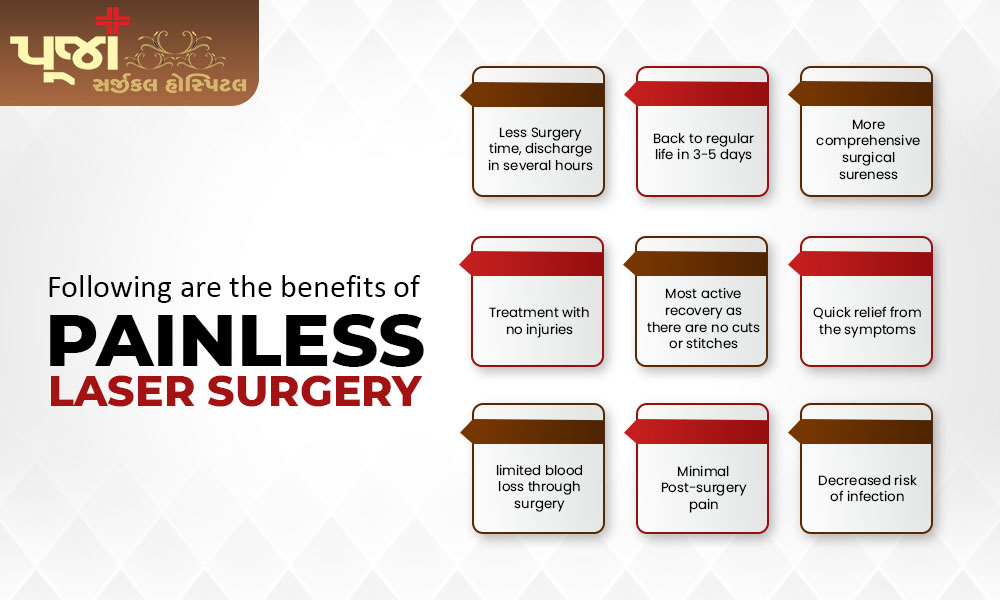 પૂજા
સર્જીકલ હોસ્પિટલ

Following are the benefits of
PAINLESS
LASER SURGERY

Less Surgery time, discharge in several hours

Back to regular life in 3-5 days

More comprehensive surgical sureness

Treatment with no injuries

Most active recovery as there are no cuts or stitches

Quick relief from the symptoms

limited blood loss through surgery

Minimal Post-surgery pain

Decreased risk of infection